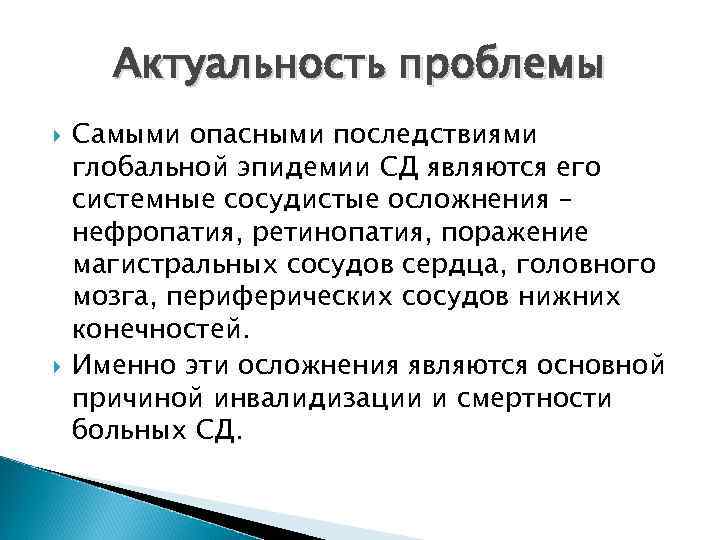 Актуальность проблемы

Самыми опасными последствиями глобальной эпидемии СД являются его системные сосудистые осложнения – нефропатия, ретинопатия, поражение магистральных сосудов сердца, головного мозга, периферических сосудов нижних конечностей.

Именно эти осложнения являются основной причиной инвалидизации и смертности больных СД.